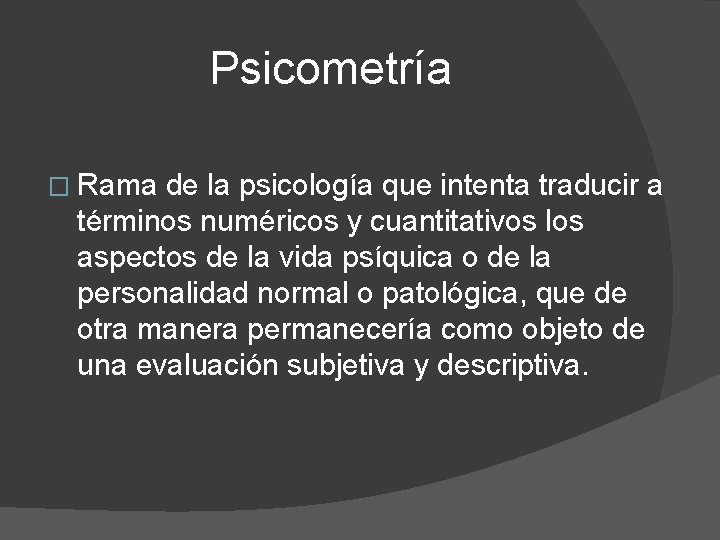 Psicometría

Rama de la psicología que intenta traducir a términos numéricos y cuantitativos los aspectos de la vida psíquica o de la personalidad normal o patológica, que de otra manera permanecería como objeto de una evaluación subjetiva y descriptiva.